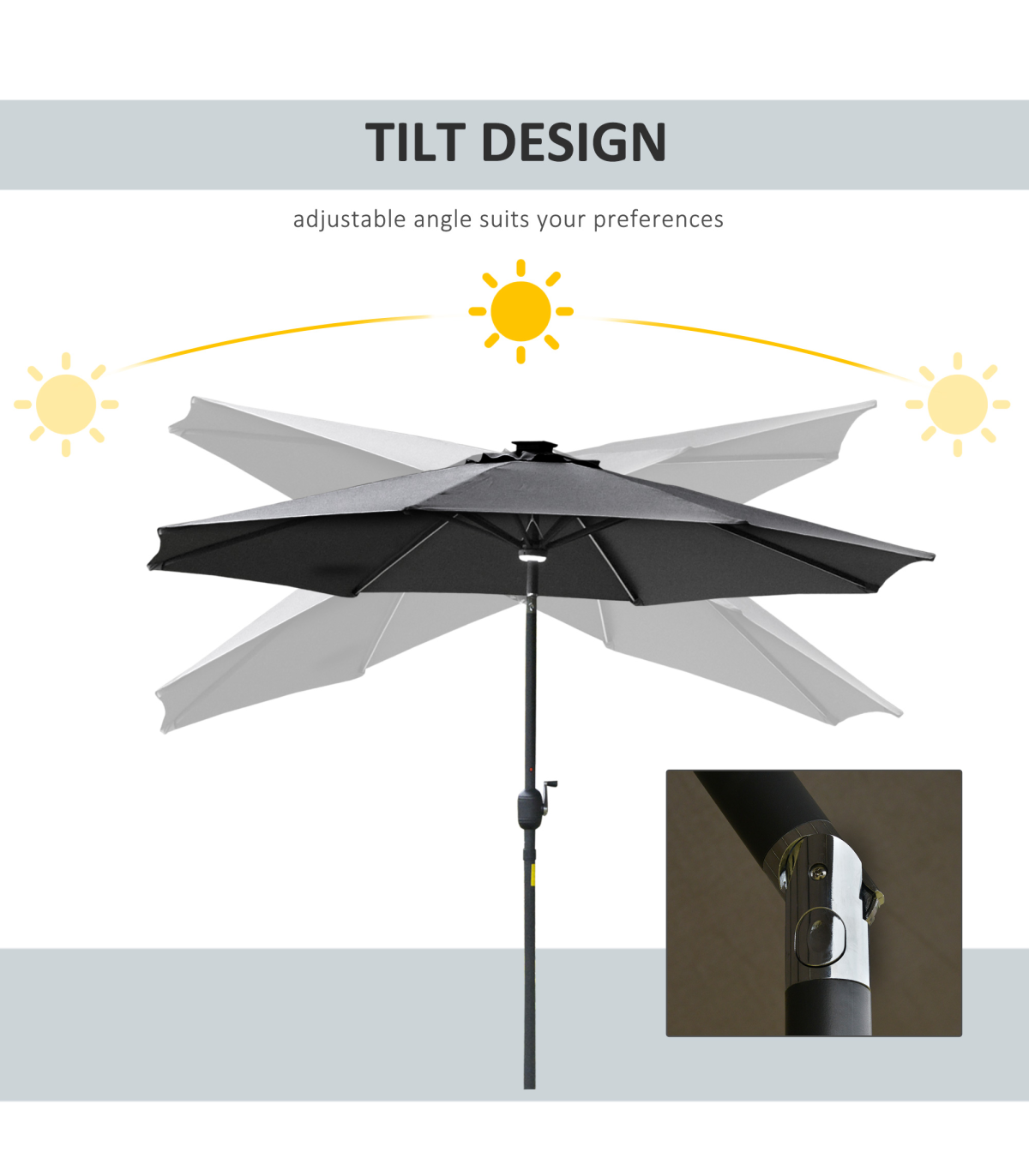 TILT DESIGN

adjustable angle suits your preferences